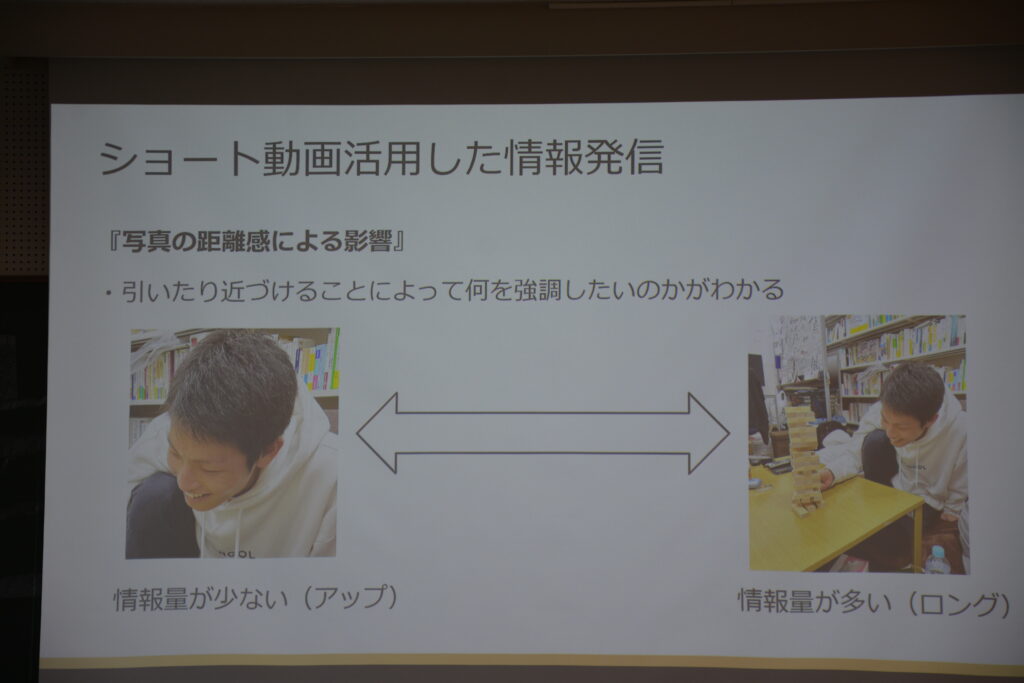 ショート動画活用した情報発信

『写真の距離感による影響』

・引いたり近づけることによって何を強調したいのかがわかる

情報量が少ない（アップ）

情報量が多い（ロング）